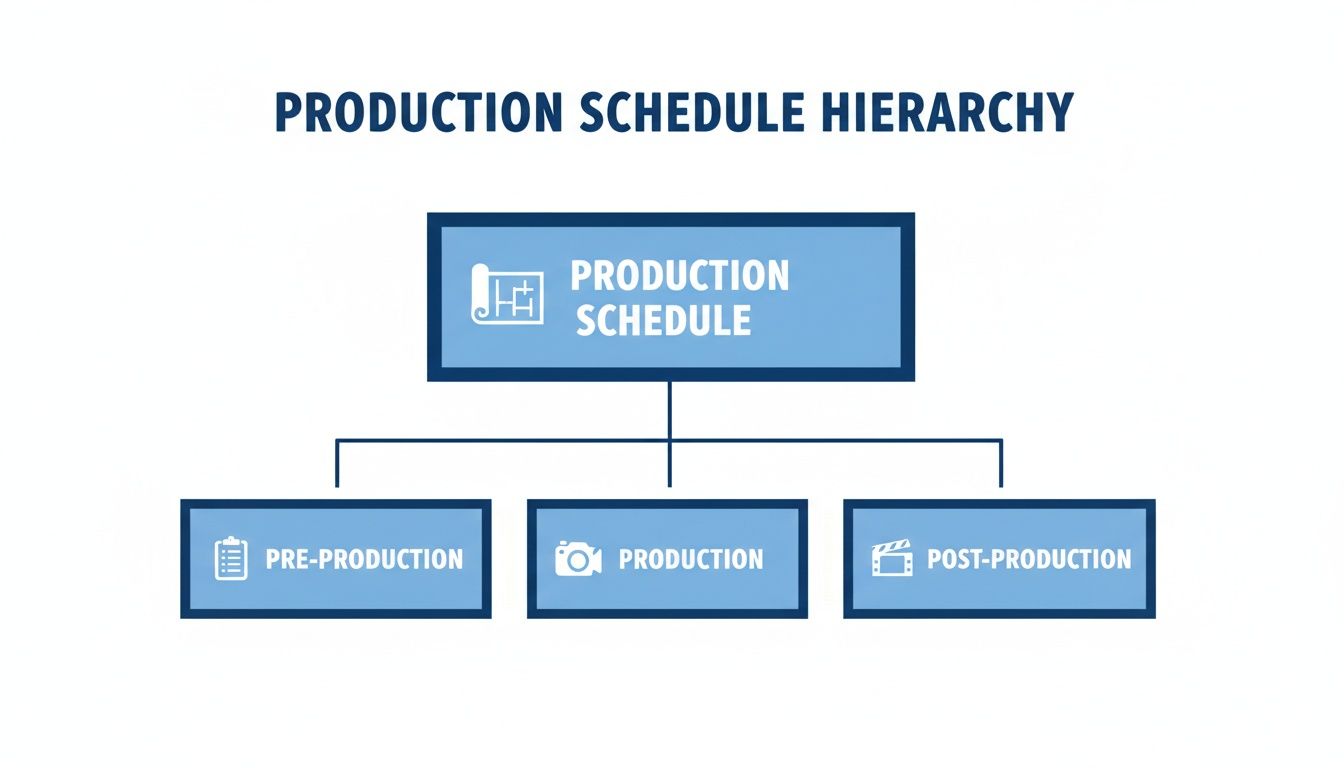 PRODUCTION SCHEDULE HIERARCHY

PRODUCTION SCHEDULE

PRE-PRODUCTION

PRODUCTION

POST-PRODUCTION